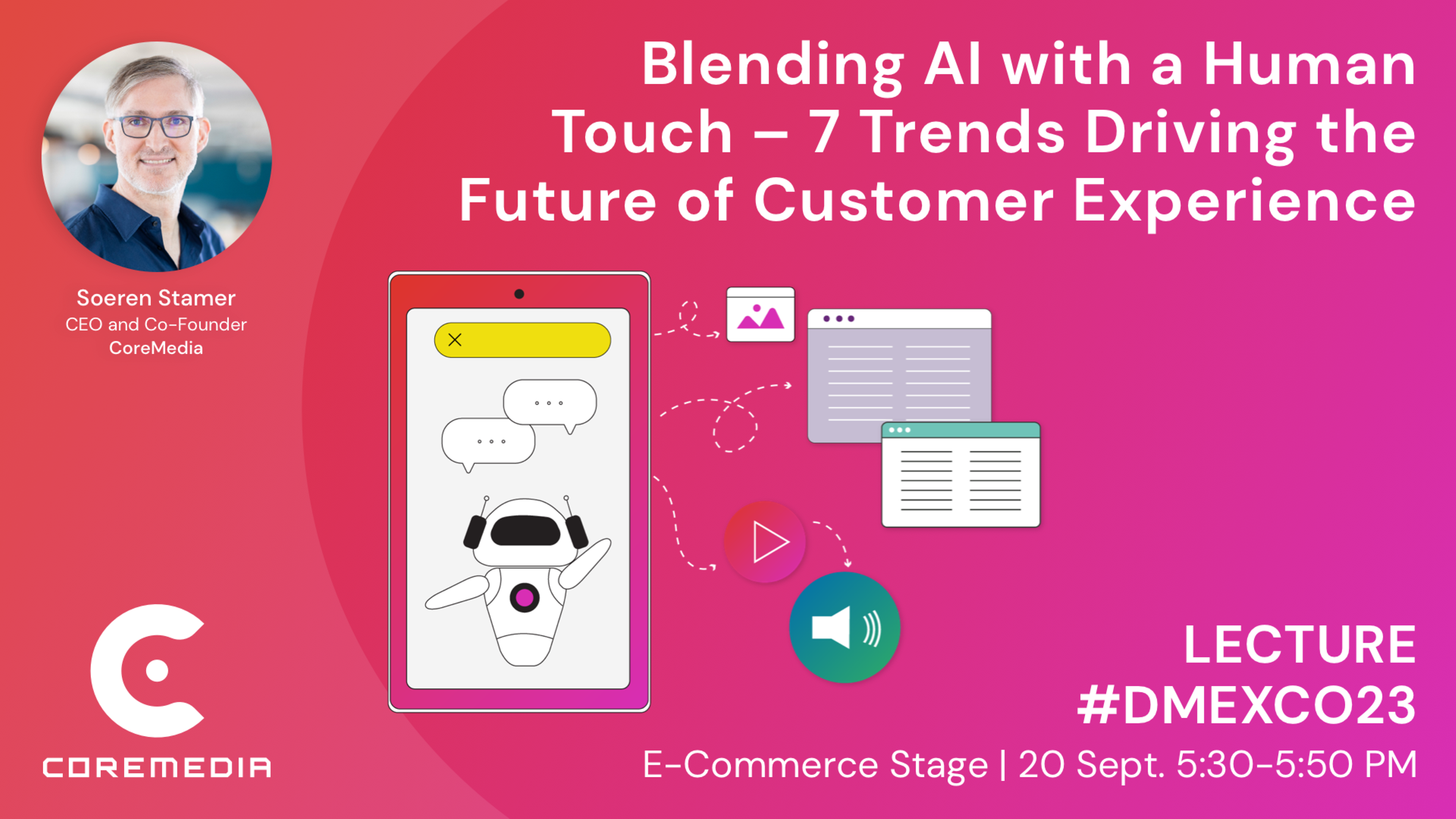 Blending AI with a Human Touch – 7 Trends Driving the Future of Customer Experience

Soeren Stamer
CEO and Co-Founder
CoreMedia

COREMEDIA

LECTURE
#DMEXCO23
E-Commerce Stage | 20 Sept. 5:30-5:50 PM